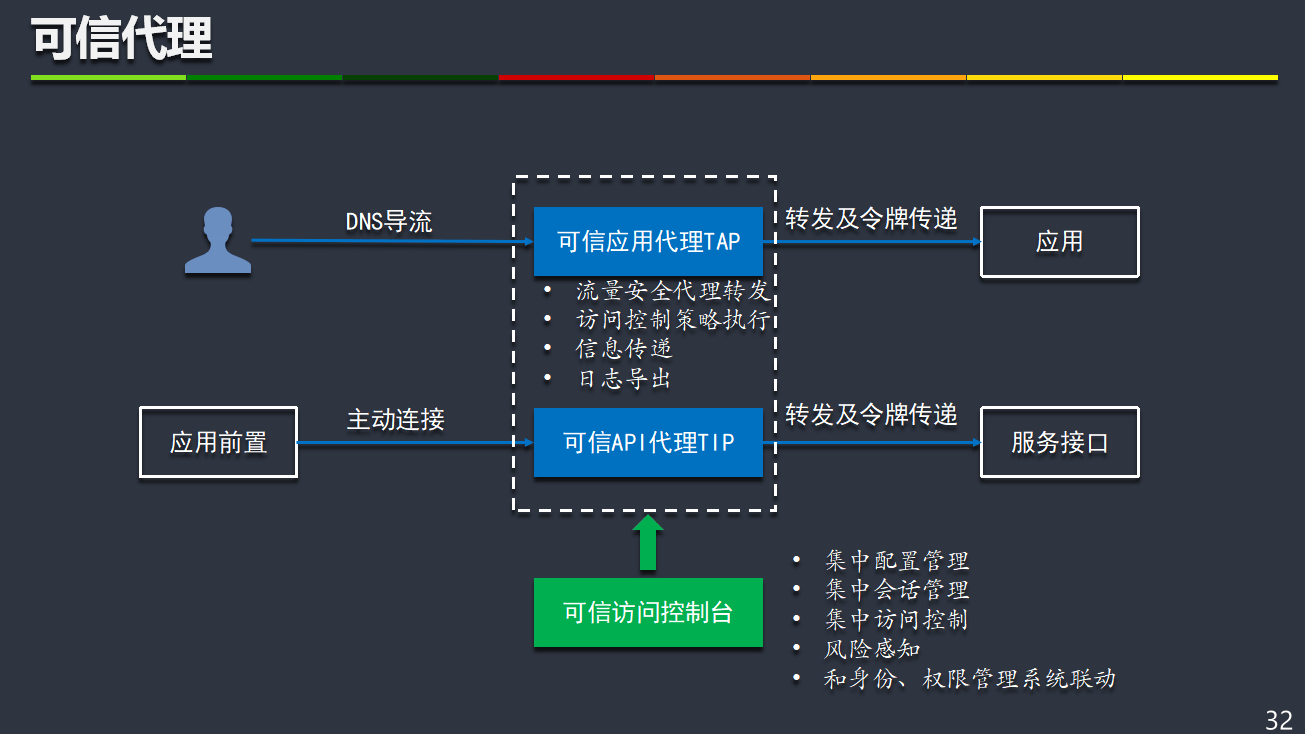 可信代理

DNS导流

可信应用代理TAP

转发及令牌传递

应用

• 流量安全代理转发
• 访问控制策略执行
• 信息传递
• 日志导出

应用前置

主动连接

可信API代理TIP

转发及令牌传递

服务接口

可信访问控制台

• 集中配置管理
• 集中会话管理
• 集中访问控制
• 风险感知
• 和身份、权限管理系统联动

32